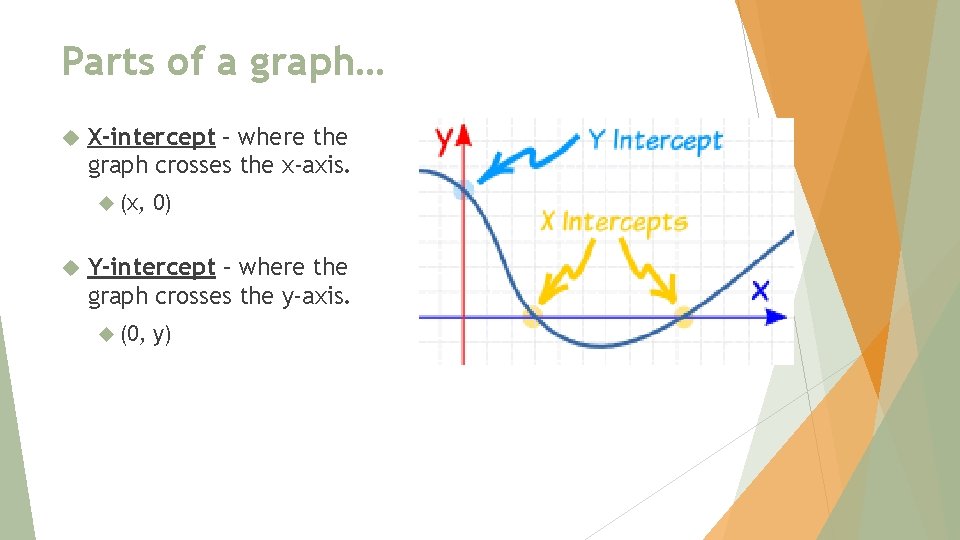 Parts of a graph…

X-intercept – where the graph crosses the x-axis.

(x, 0)

Y-intercept – where the graph crosses the y-axis.

(0, y)

y

Y Intercept

X Intercepts

x